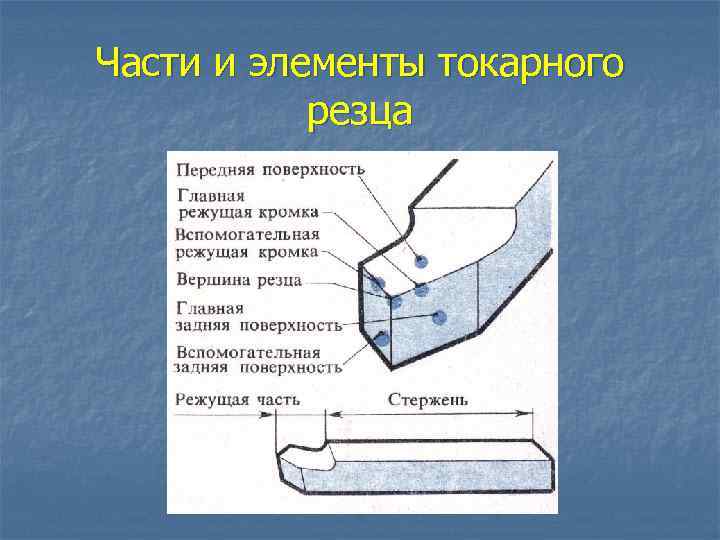 Части и элементы токарного резца

Передняя поверхность
Главная режущая кромка
Вспомогательная режущая кромка
Вершина резца
Главная задняя поверхность
Вспомогательная задняя поверхность

Режущая часть
Стержень